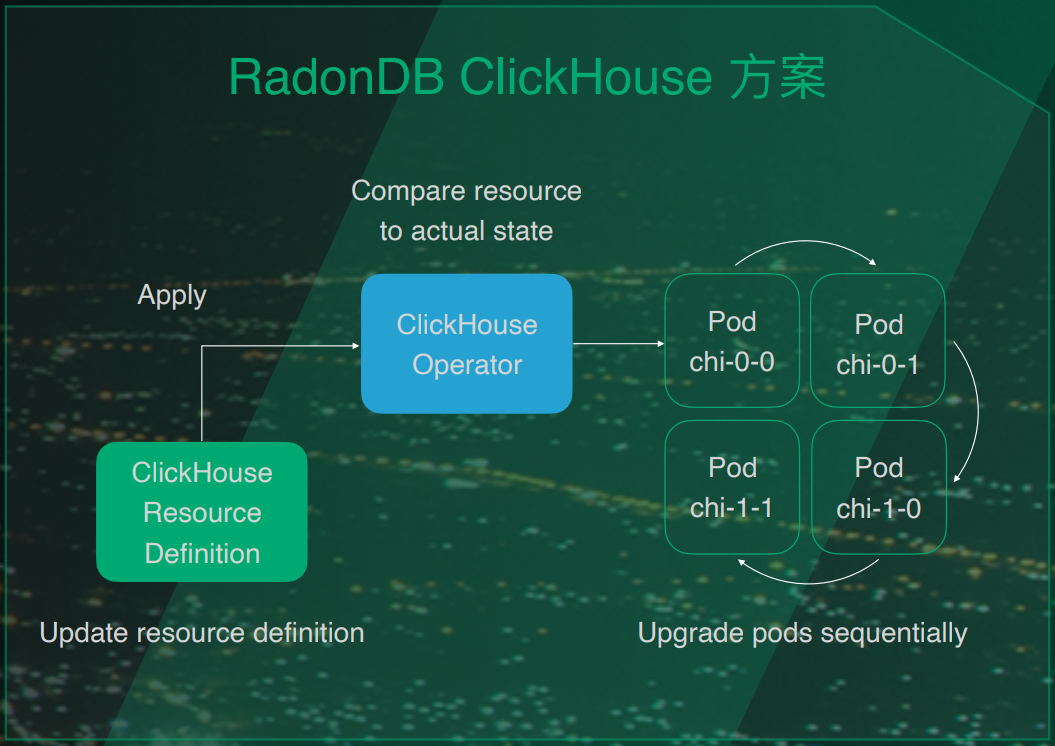 RadonDB ClickHouse 方案

Compare resource to actual state

Apply

ClickHouse Operator

Pod chi-0-0

Pod chi-0-1

Pod chi-1-1

Pod chi-1-0

ClickHouse Resource Definition

Update resource definition

Upgrade pods sequentially